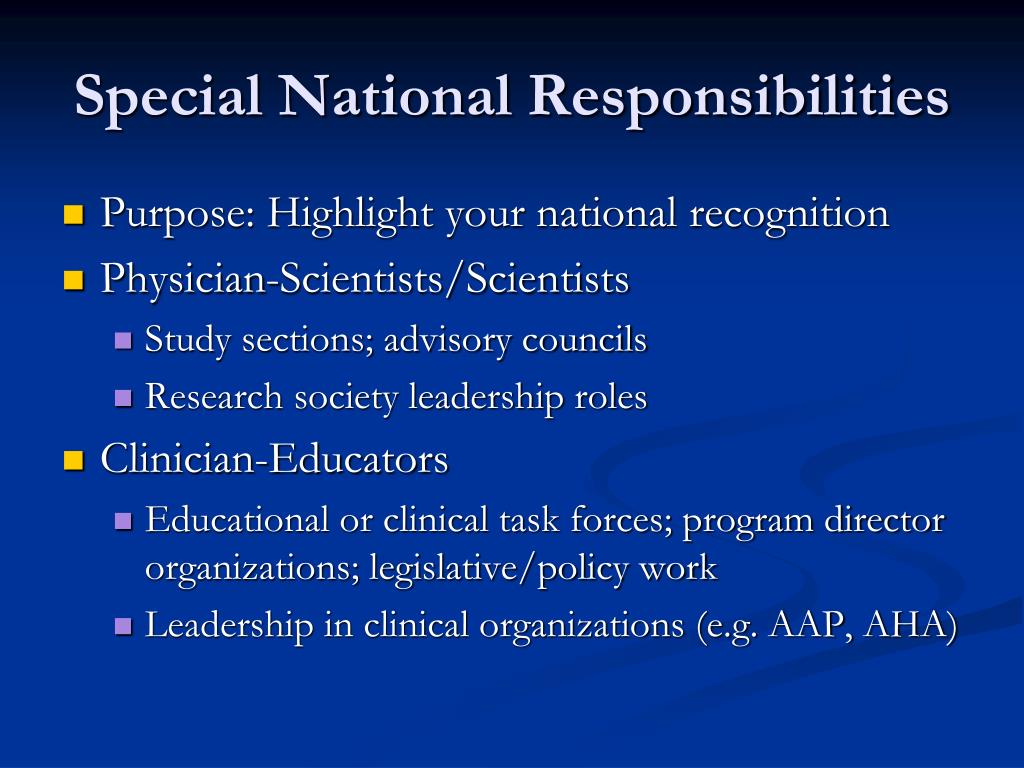 Special National Responsibilities

- Purpose: Highlight your national recognition
- Physician-Scientists/Scientists
  - Study sections; advisory councils
  - Research society leadership roles
- Clinician-Educators
  - Educational or clinical task forces; program director organizations; legislative/policy work
  - Leadership in clinical organizations (e.g. AAP, AHA)